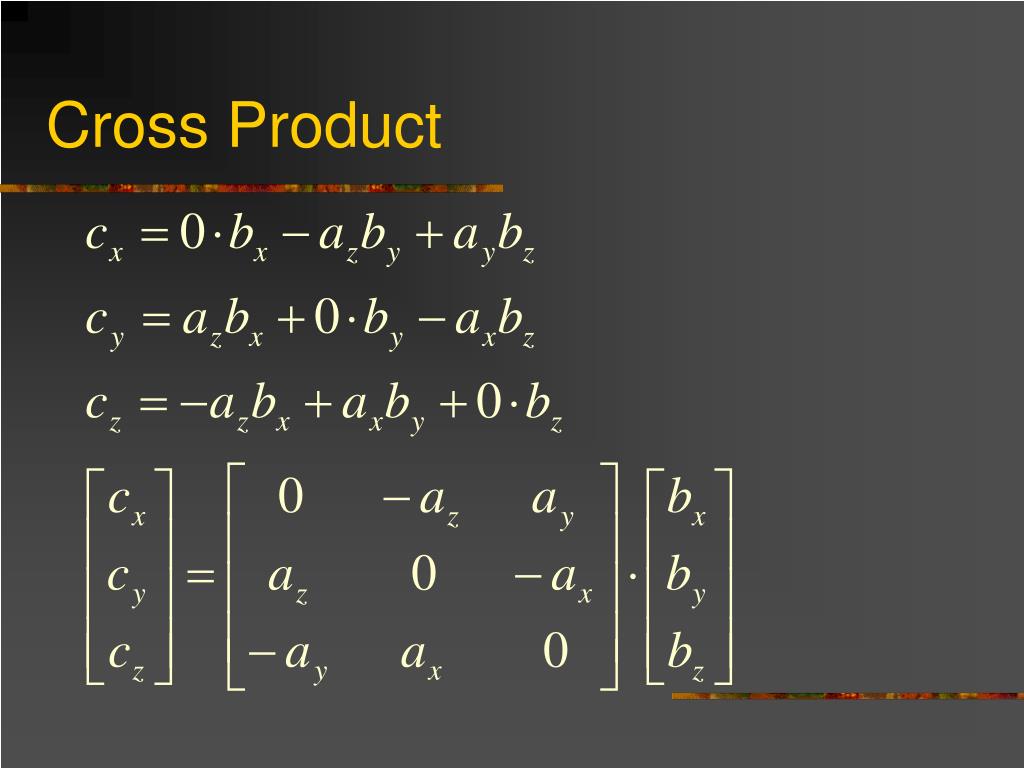 Cross Product

$c_x = 0 \cdot b_x - a_z b_y + a_y b_z$

$c_y = a_z b_x + 0 \cdot b_y - a_x b_z$

$c_z = -a_z b_x + a_x b_y + 0 \cdot b_z$

$\begin{bmatrix} c_x \\ c_y \\ c_z \end{bmatrix} = \begin{bmatrix} 0 & -a_z & a_y \\ a_z & 0 & -a_x \\ -a_y & a_x & 0 \end{bmatrix} \cdot \begin{bmatrix} b_x \\ b_y \\ b_z \end{bmatrix}$